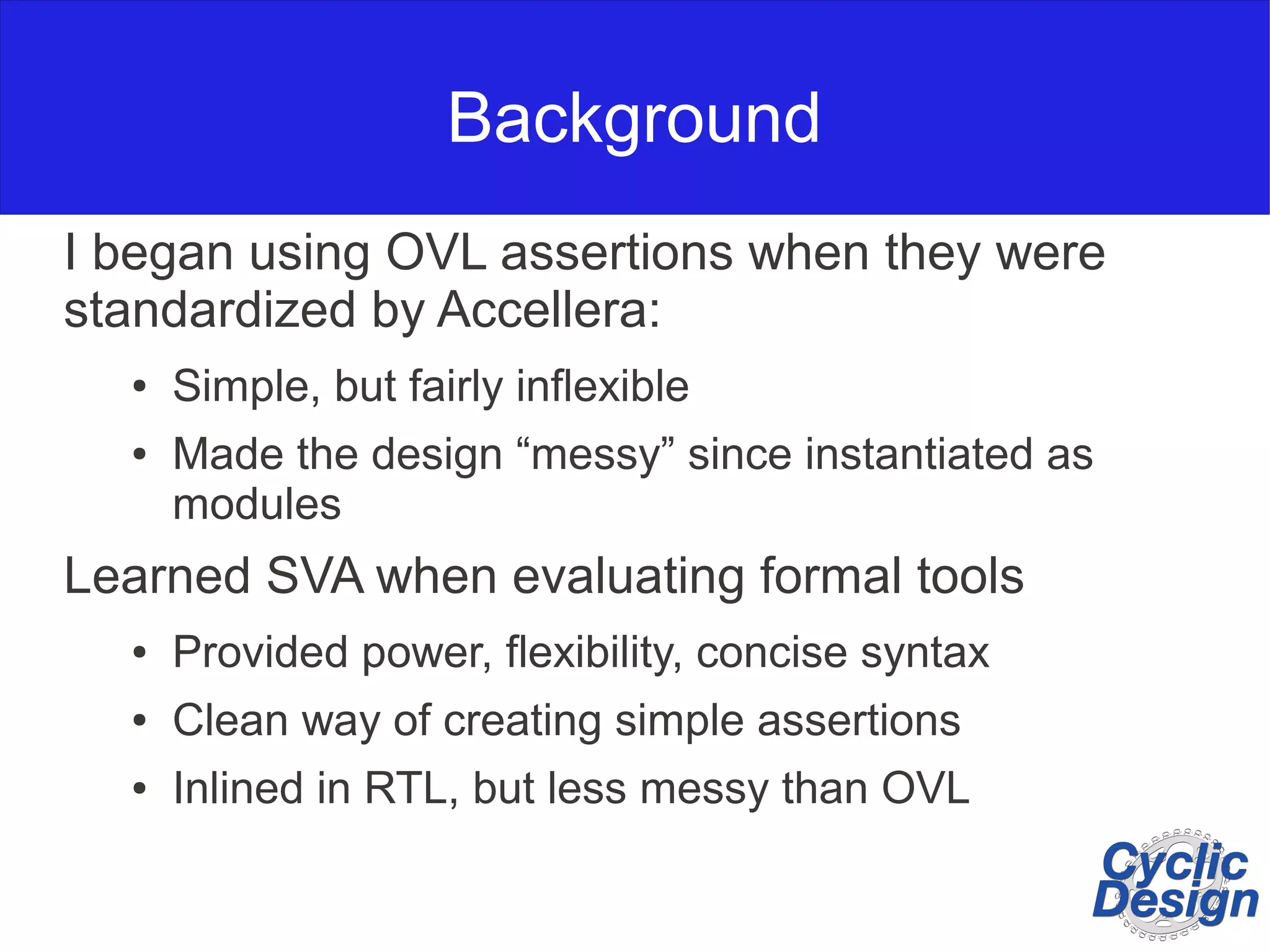 Background

I began using OVL assertions when they were standardized by Accellera:

• Simple, but fairly inflexible
• Made the design “messy” since instantiated as modules

Learned SVA when evaluating formal tools

• Provided power, flexibility, concise syntax
• Clean way of creating simple assertions
• Inlined in RTL, but less messy than OVL

Cyclic Design